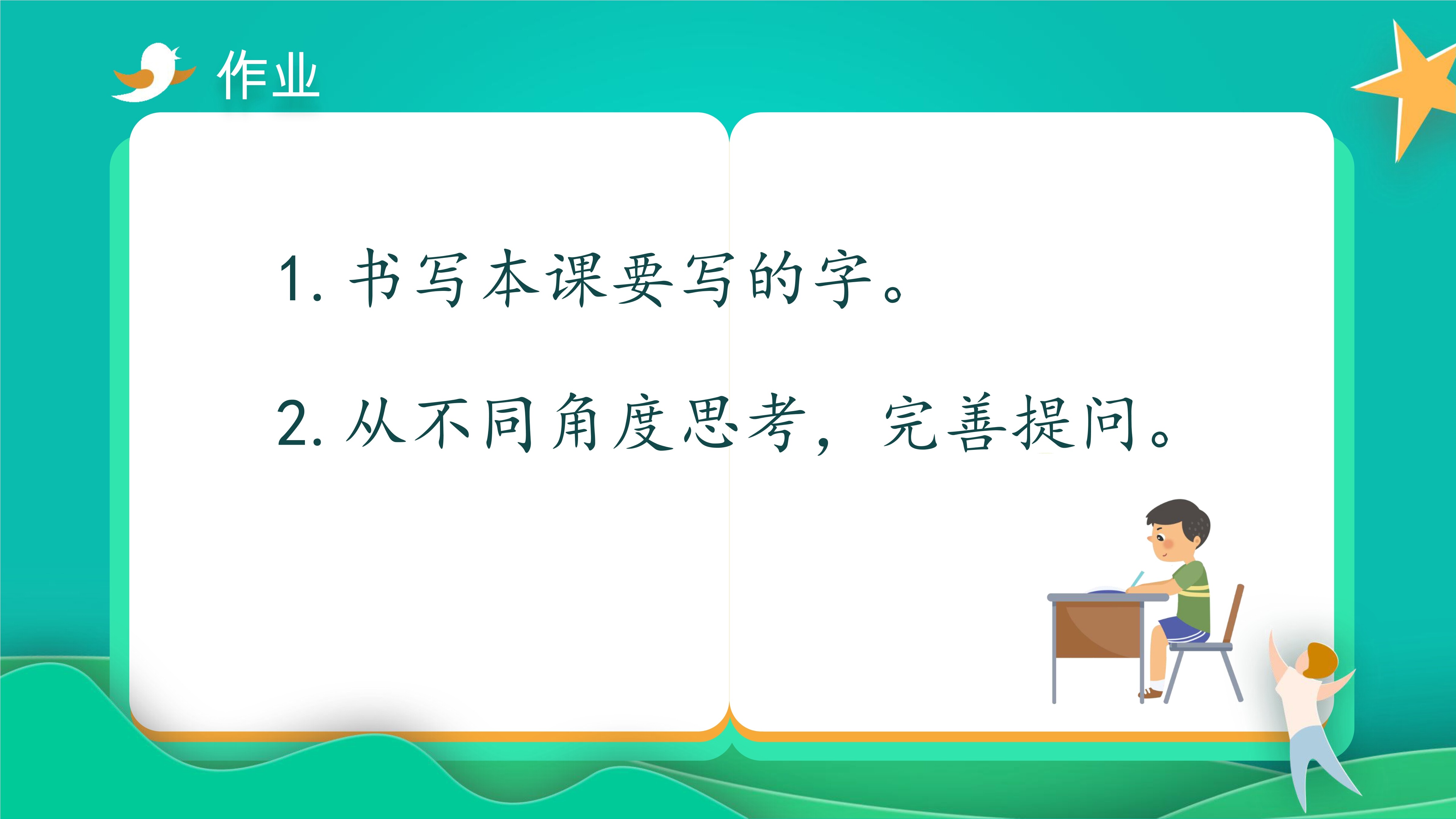 作业

1. 书写本课要写的字。

2. 从不同角度思考，完善提问。